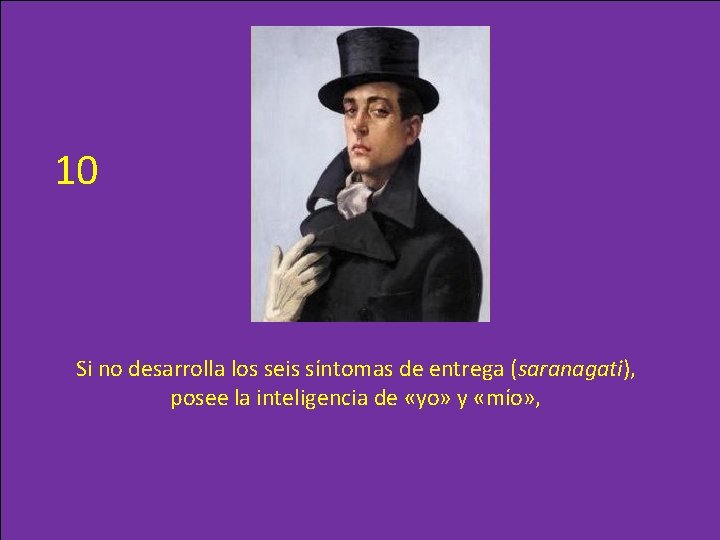 10

Si no desarrolla los seis síntomas de entrega (saranagati), posee la inteligencia de «yo» y «mío»,